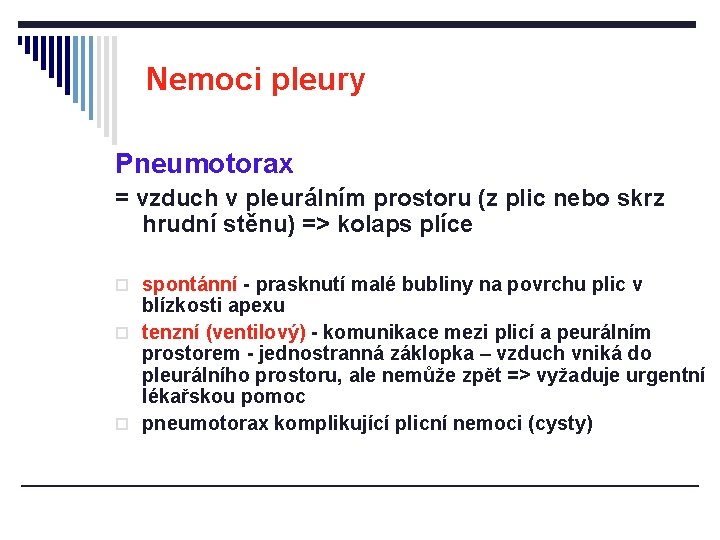 Nemoci pleury

Pneumotorax

= vzduch v pleurálním prostoru (z plic nebo skrz hrudní stěnu) => kolaps plíce

spontánní - prasknutí malé bubliny na povrchu plic v blízkosti apexu

tenzní (ventilový) - komunikace mezi plicí a peurálním prostorem - jednostranná záklopka – vzduch vniká do pleurálního prostoru, ale nemůže zpět => vyžaduje urgentní lékařskou pomoc

pneumotorax komplikující plicní nemoci (cysty)